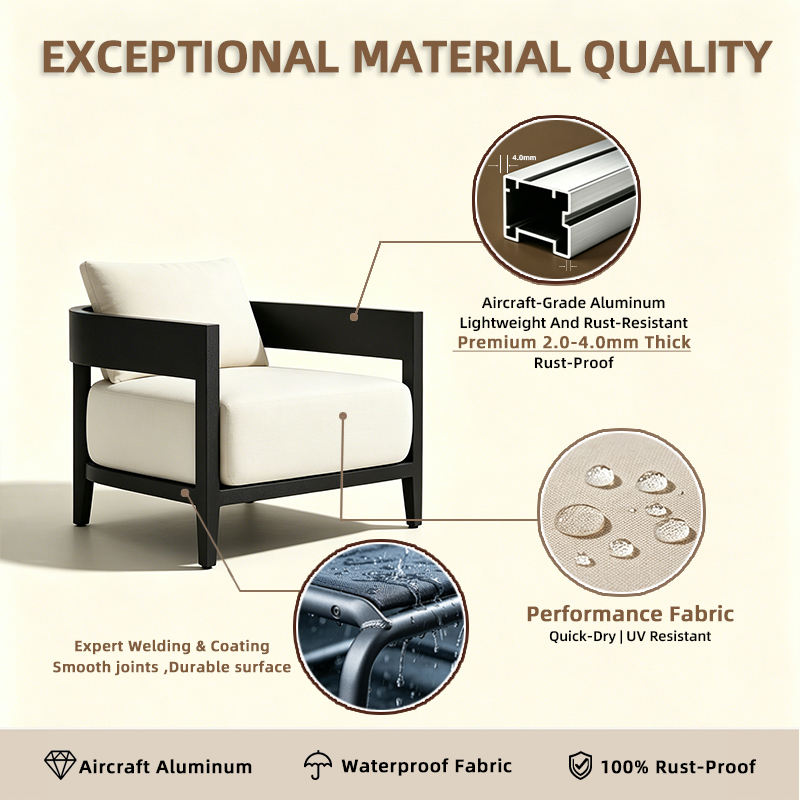 EXCEPTIONAL MATERIAL QUALITY

4.0mm

Aircraft-Grade Aluminum
Lightweight And Rust-Resistant
Premium 2.0-4.0mm Thick
Rust-Proof

Performance Fabric
Quick-Dry | UV Resistant

Expert Welding & Coating
Smooth joints ,Durable surface

Aircraft Aluminum
Waterproof Fabric
100% Rust-Proof